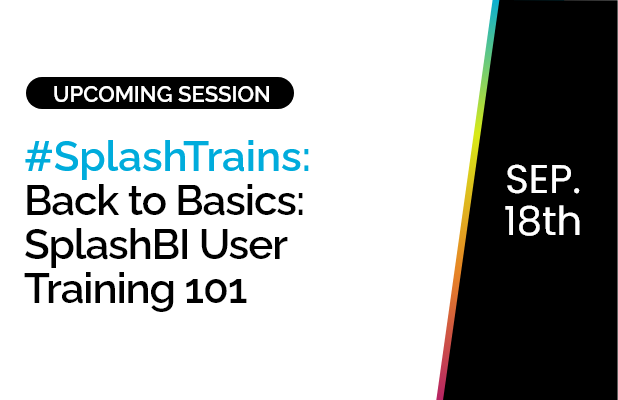 UPCOMING SESSION

#SplashTrains:
Back to Basics:
SplashBI User
Training 101

SEP.
18th